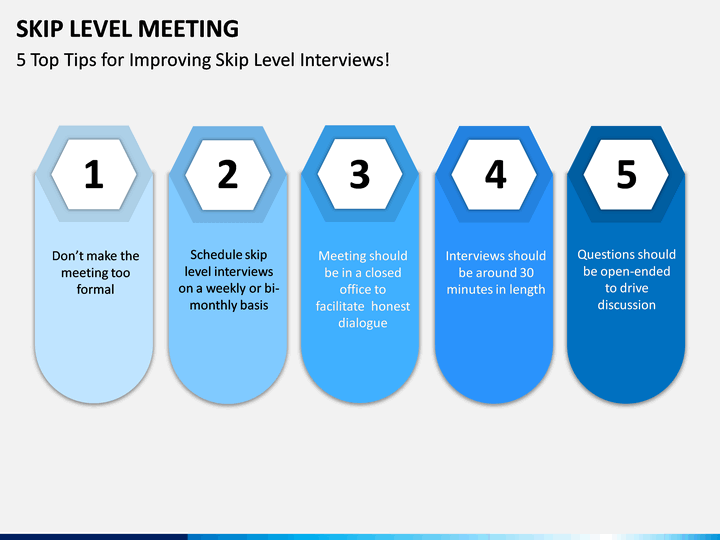 SKIP LEVEL MEETING

5 Top Tips for Improving Skip Level Interviews!

1

Don't make the meeting too formal

2

Schedule skip level interviews on a weekly or bi-monthly basis

3

Meeting should be in a closed office to facilitate honest dialogue

4

Interviews should be around 30 minutes in length

5

Questions should be open-ended to drive discussion